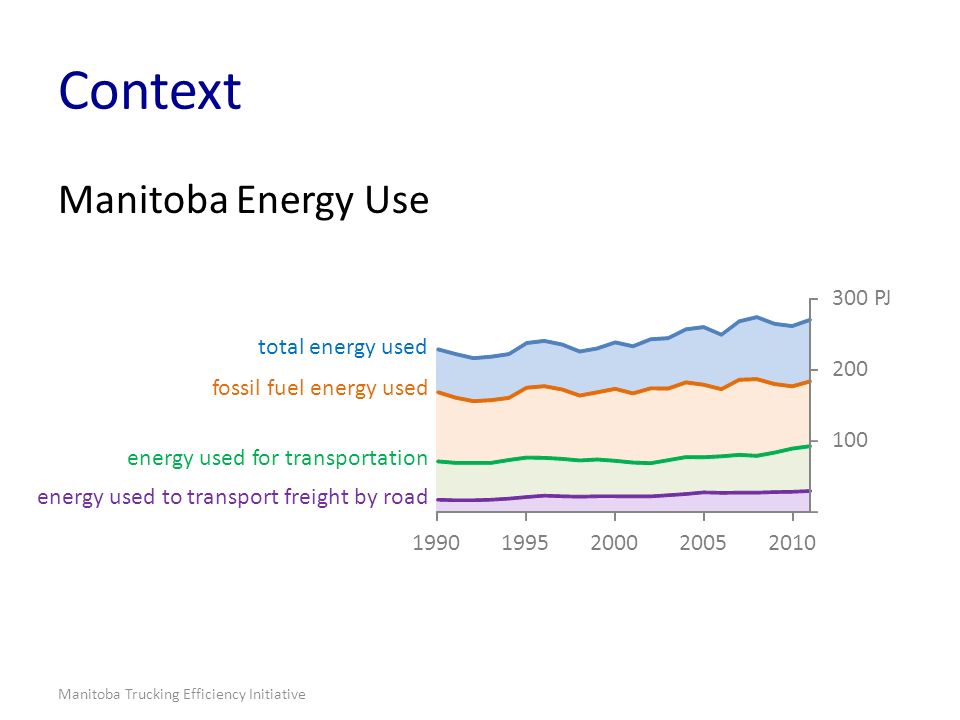 Context

Manitoba Energy Use

total energy used
fossil fuel energy used
energy used for transportation
energy used to transport freight by road

300 PJ
200
100

1990
1995
2000
2005
2010

Manitoba Trucking Efficiency Initiative